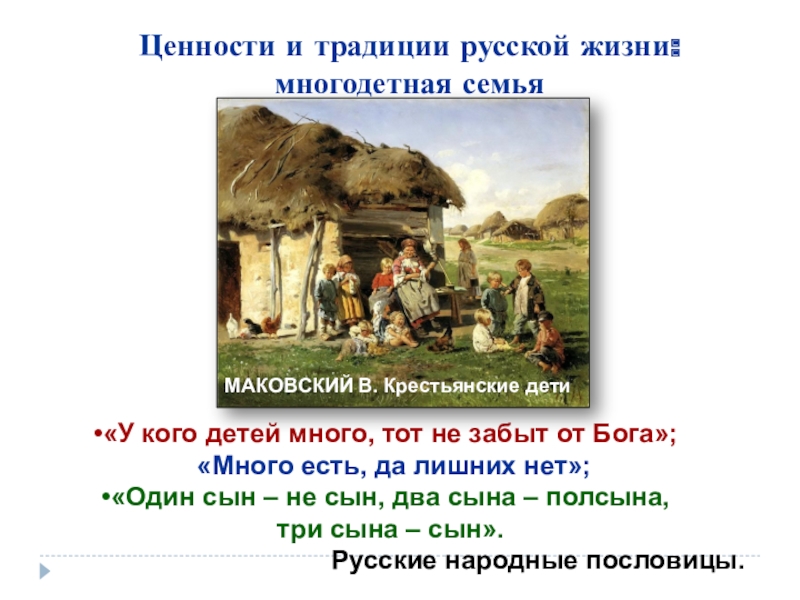 Ценности и традиции русской жизни: многодетная семья

МАКОВСКИЙ В. Крестьянские дети

•«У кого детей много, тот не забыт от Бога»;
«Много есть, да лишних нет»;
•«Один сын – не сын, два сына – полсына, три сына – сын».

Русские народные пословицы.